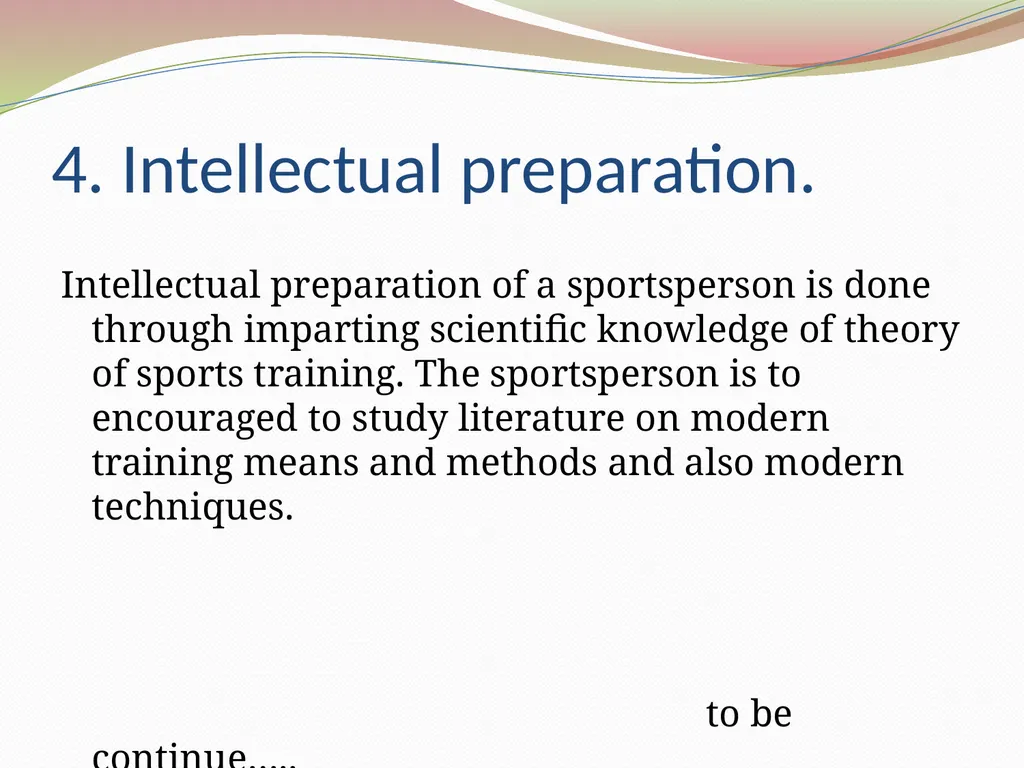 4. Intellectual preparation.

Intellectual preparation of a sportsperson is done through imparting scientific knowledge of theory of sports training. The sportsperson is to encouraged to study literature on modern training means and methods and also modern techniques.

to be continue.....